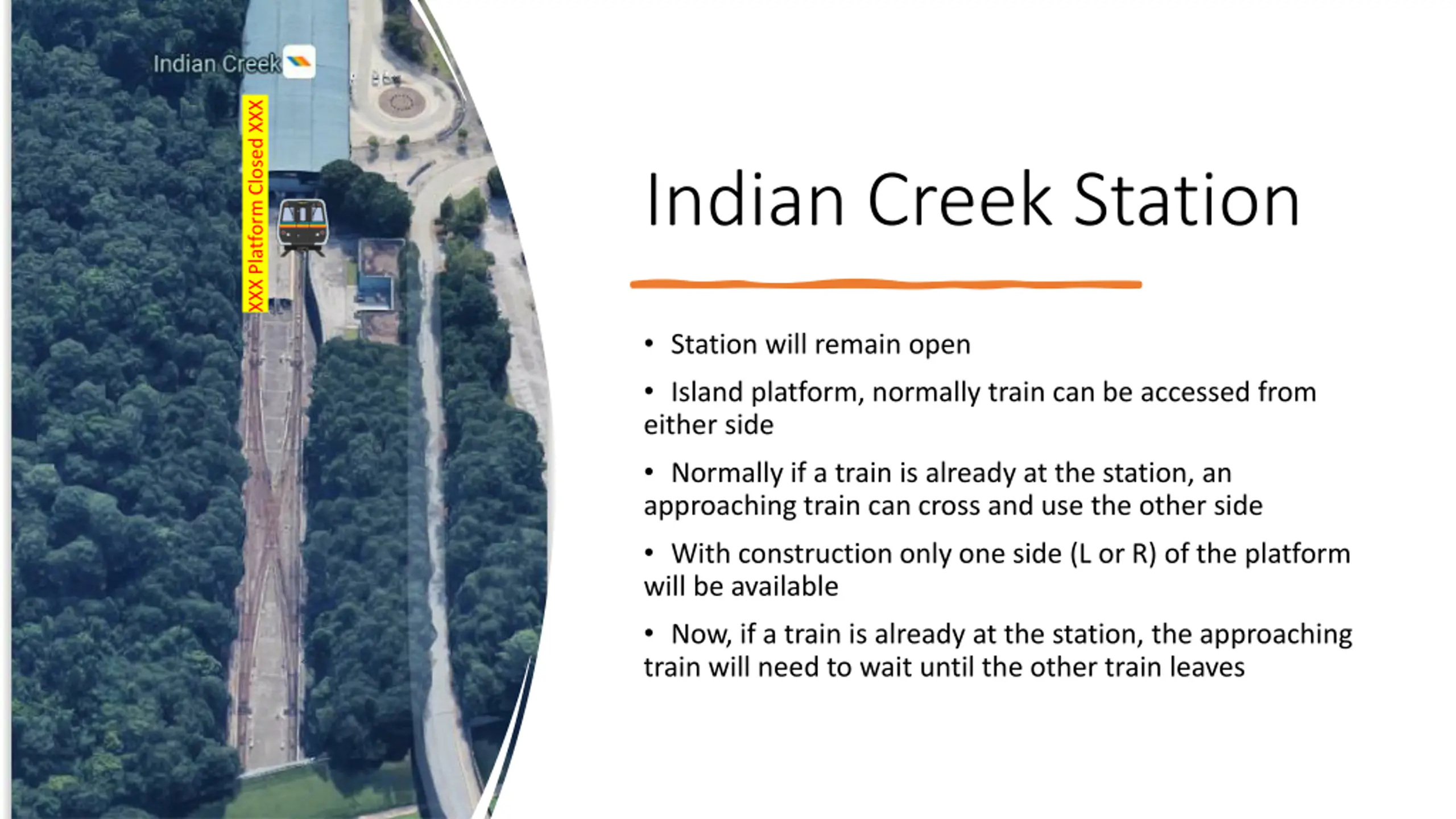 Indian Creek

XXX Platform Closed XXX

Indian Creek Station

• Station will remain open

• Island platform, normally train can be accessed from either side

• Normally if a train is already at the station, an approaching train can cross and use the other side

• With construction only one side (L or R) of the platform will be available

• Now, if a train is already at the station, the approaching train will need to wait until the other train leaves